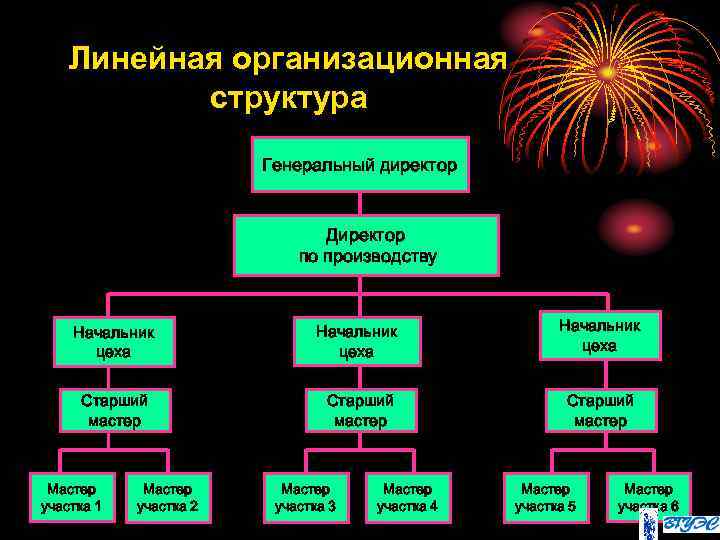 Линейная организационная структура

Генеральный директор

Директор по производству

Начальник цеха

Начальник цеха

Начальник цеха

Старший мастер

Старший мастер

Старший мастер

Мастер участка 1

Мастер участка 2

Мастер участка 3

Мастер участка 4

Мастер участка 5

Мастер участка 6

ВГУЭС